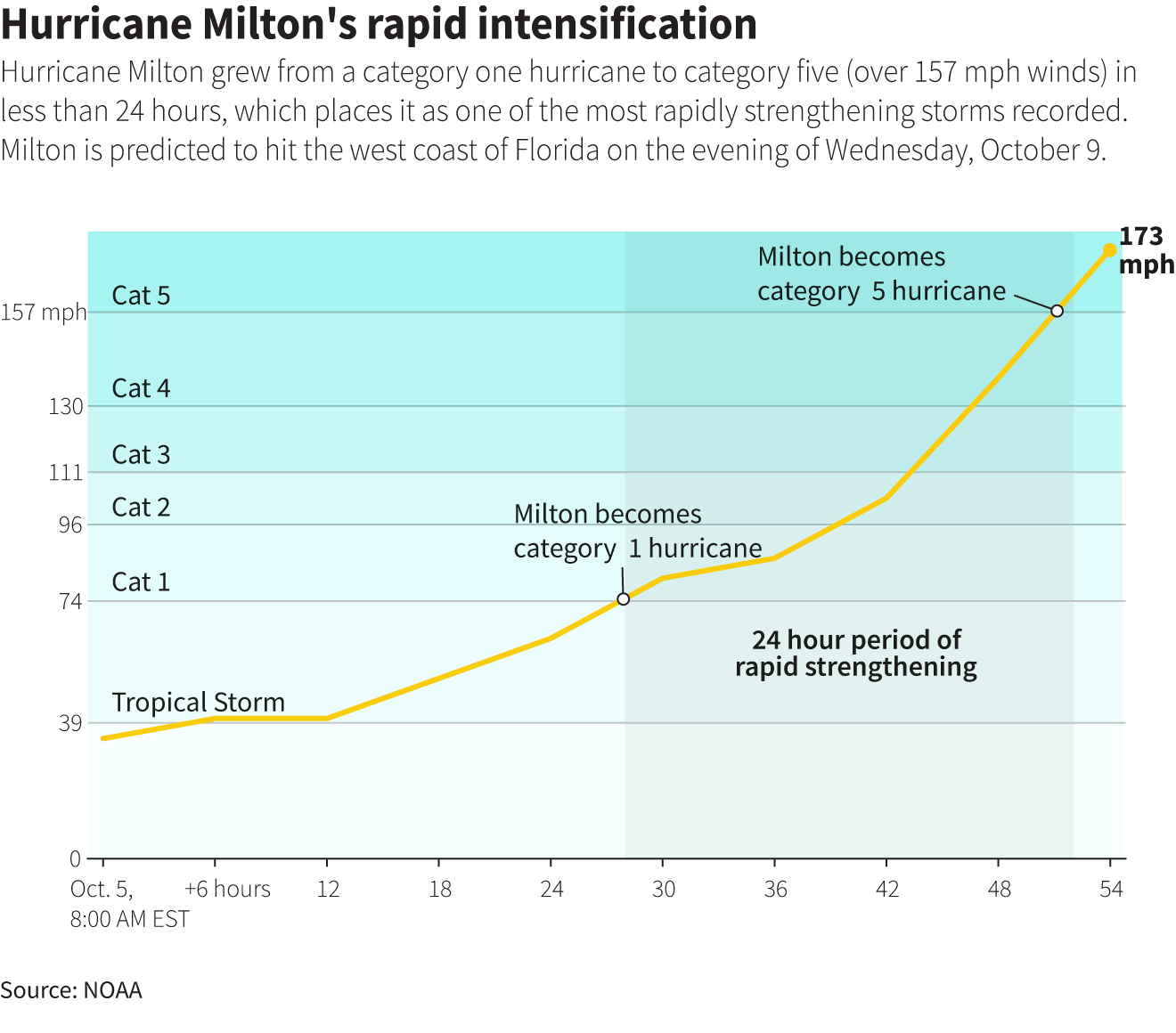 Hurricane Milton's rapid intensification

Hurricane Milton grew from a category one hurricane to category five (over 157 mph winds) in less than 24 hours, which places it as one of the most rapidly strengthening storms recorded. Milton is predicted to hit the west coast of Florida on the evening of Wednesday, October 9.

173 mph

Milton becomes category 5 hurricane

Cat 5

157 mph

Cat 4

130

Cat 3

111

Cat 2

96

Milton becomes category 1 hurricane

Cat 1

74

24 hour period of rapid strengthening

Tropical Storm

39

0

Oct. 5, 8:00 AM EST

+6 hours

12

18

24

30

36

42

48

54

Source: NOAA